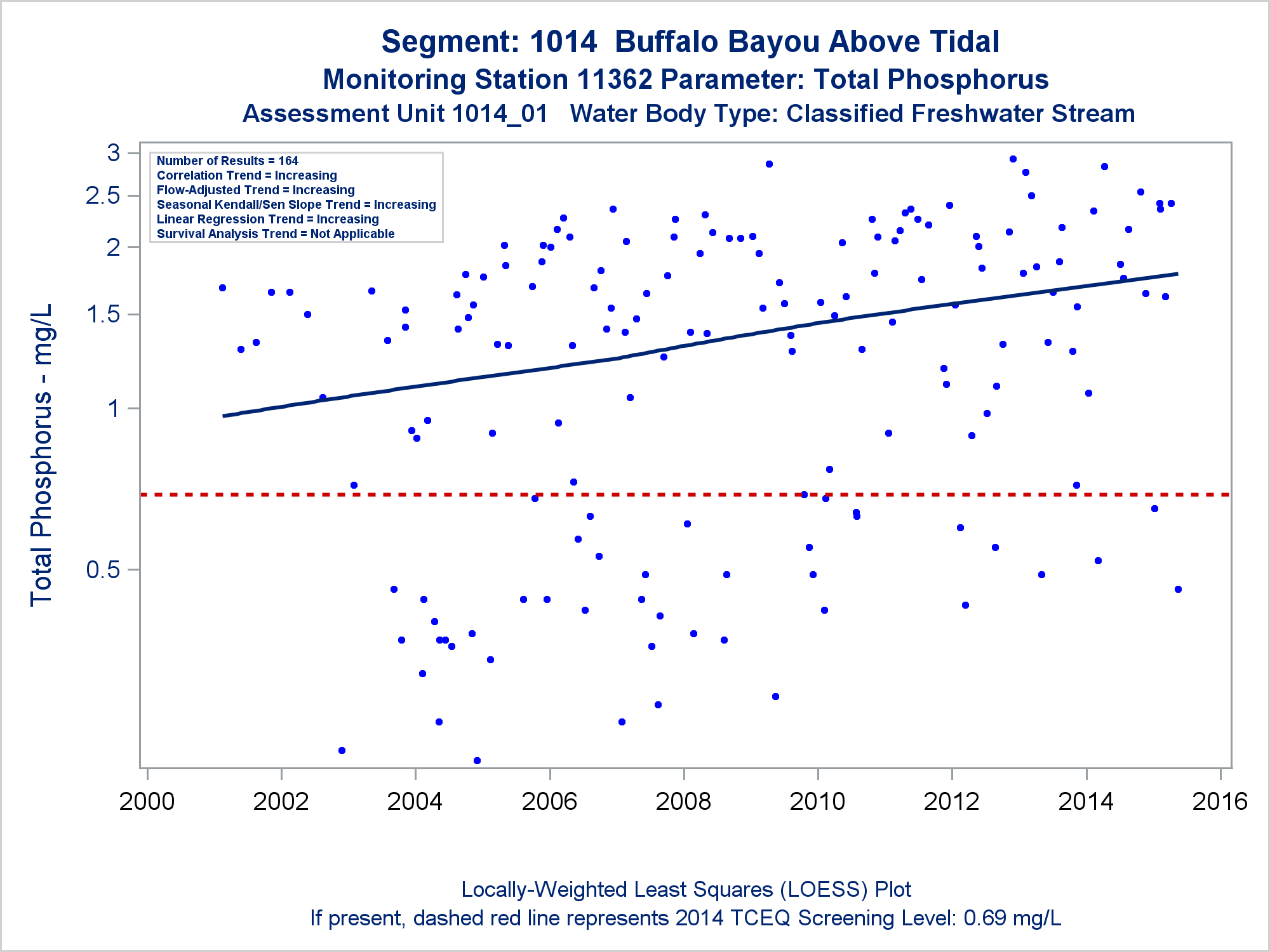 Segment: 1014 Buffalo Bayou Above Tidal
Monitoring Station 11362 Parameter: Total Phosphorus
Assessment Unit 1014_01 Water Body Type: Classified Freshwater Stream

Number of Results = 164
Correlation Trend = Increasing
Flow-Adjusted Trend = Increasing
Seasonal Kendall/Sen Slope Trend = Increasing
Linear Regression Trend = Increasing
Survival Analysis Trend = Not Applicable

Total Phosphorus - mg/L

3
2.5
2
1.5
1
0.5

2000 2002 2004 2006 2008 2010 2012 2014 2016

Locally-Weighted Least Squares (LOESS) Plot
If present, dashed red line represents 2014 TCEQ Screening Level: 0.69 mg/L